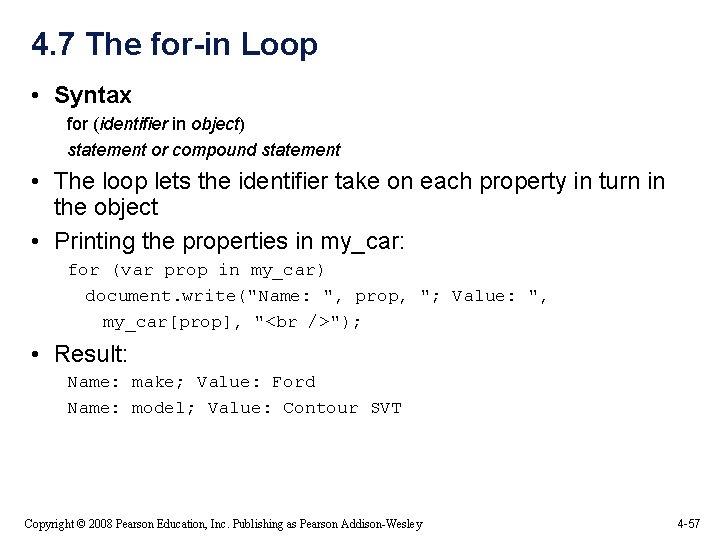 4.7 The for-in Loop

• Syntax

for (identifier in object)

statement or compound statement

• The loop lets the identifier take on each property in turn in the object

• Printing the properties in my_car:

for (var prop in my_car)
  document.write("Name: ", prop, "; Value: ",
    my_car[prop], "<br />");

• Result:

Name: make; Value: Ford
Name: model; Value: Contour SVT

Copyright © 2008 Pearson Education, Inc. Publishing as Pearson Addison-Wesley

4-57